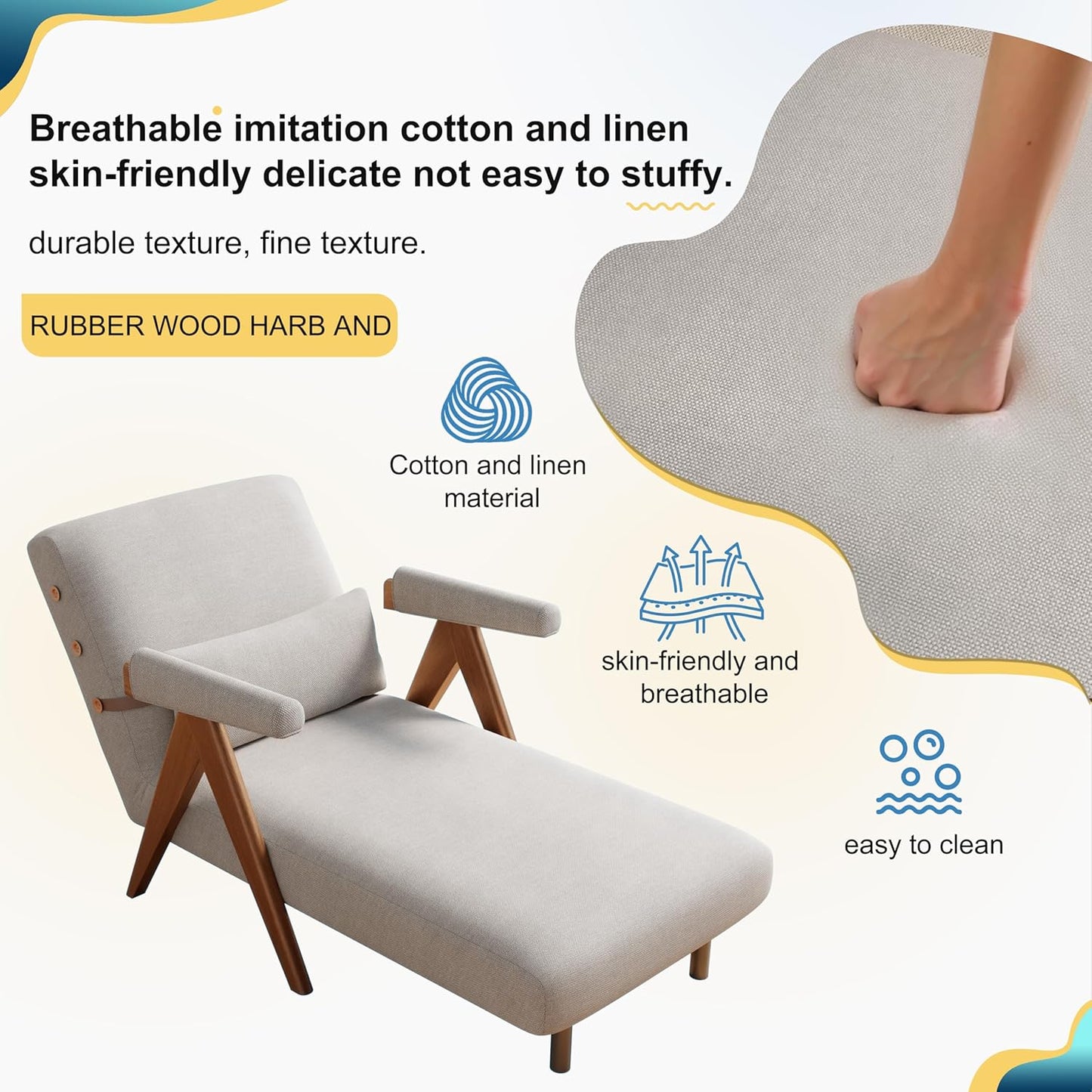 Breathable imitation cotton and linen skin-friendly delicate not easy to stuffy.

durable texture, fine texture.

RUBBER WOOD HARB AND

Cotton and linen material

skin-friendly and breathable

easy to clean